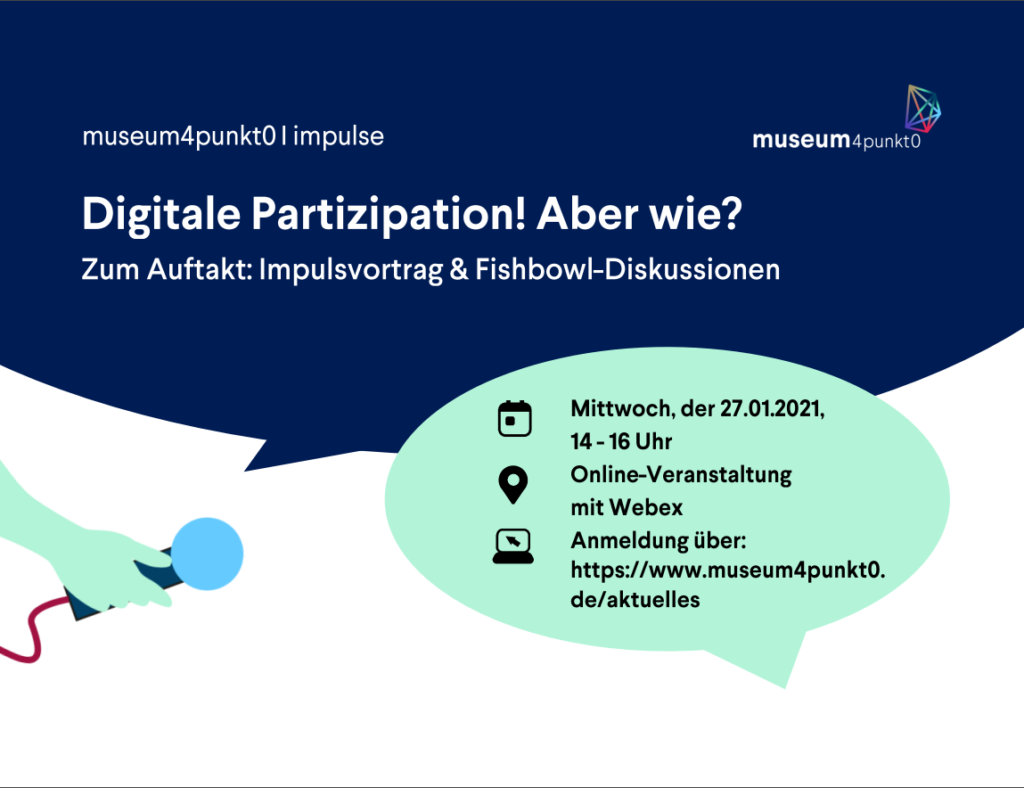 museum4punkt0 | impulse

museum4punkt0

Digitale Partizipation! Aber wie?

Zum Auftakt: Impulsvortrag & Fishbowl-Diskussionen

Mittwoch, der 27.01.2021, 14 - 16 Uhr

Online-Veranstaltung mit Webex

Anmeldung über: https://www.museum4punkt0.de/aktuelles